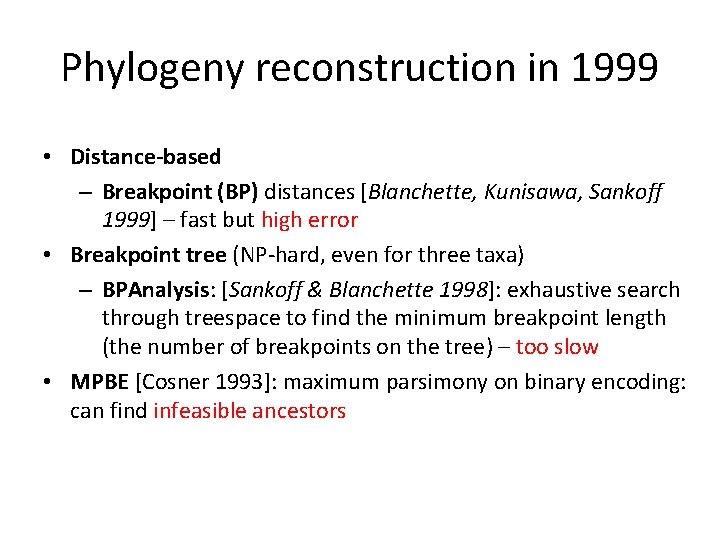 Phylogeny reconstruction in 1999

• Distance-based
– Breakpoint (BP) distances [Blanchette, Kunisawa, Sankoff 1999] – fast but high error

• Breakpoint tree (NP-hard, even for three taxa)
– BPAnalysis: [Sankoff & Blanchette 1998]: exhaustive search through treespace to find the minimum breakpoint length (the number of breakpoints on the tree) – too slow

• MPBE [Cosner 1993]: maximum parsimony on binary encoding: can find infeasible ancestors